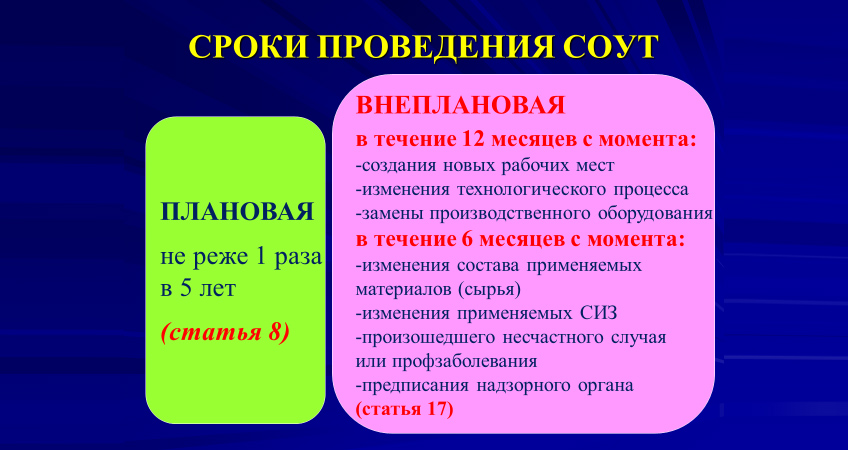 СРОКИ ПРОВЕДЕНИЯ СОУТ

ПЛАНОВАЯ

не реже 1 раза в 5 лет

(статья 8)

ВНЕПЛАНОВАЯ

в течение 12 месяцев с момента:

-создания новых рабочих мест

-изменения технологического процесса

-замены производственного оборудования

в течение 6 месяцев с момента:

-изменения состава применяемых материалов (сырья)

-изменения применяемых СИЗ

-произошедшего несчастного случая или профзаболевания

-предписания надзорного органа

(статья 17)